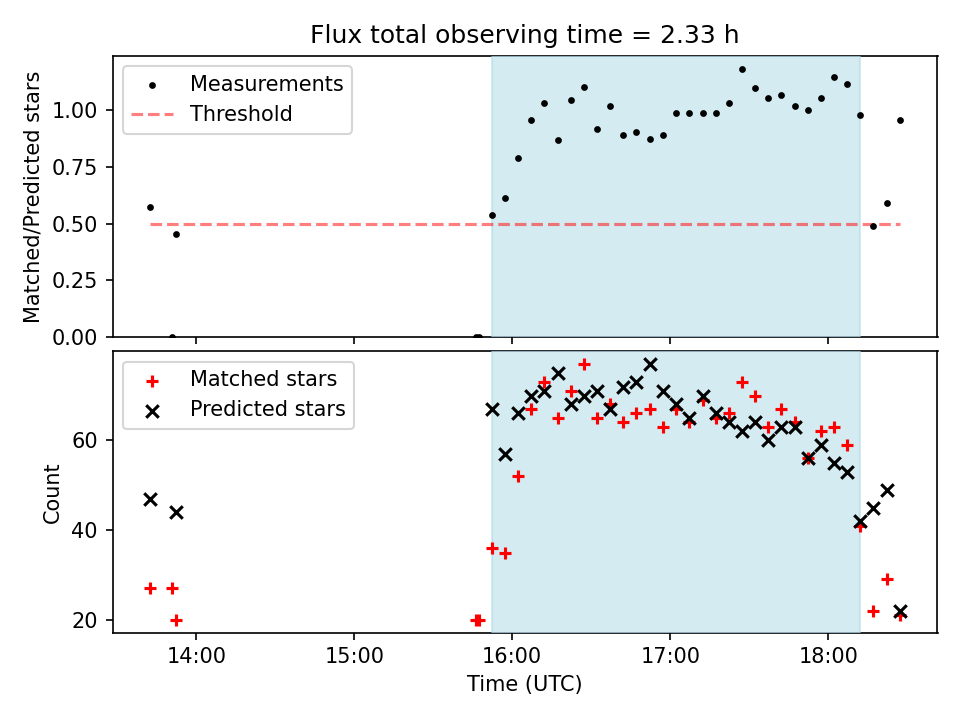 Flux total observing time = 2.33 h

Measurements
Threshold

Matched/Predicted stars

1.00
0.75
0.50
0.25
0.00

Matched stars
Predicted stars

Count

60
40
20

14:00
15:00
16:00
17:00
18:00

Time (UTC)